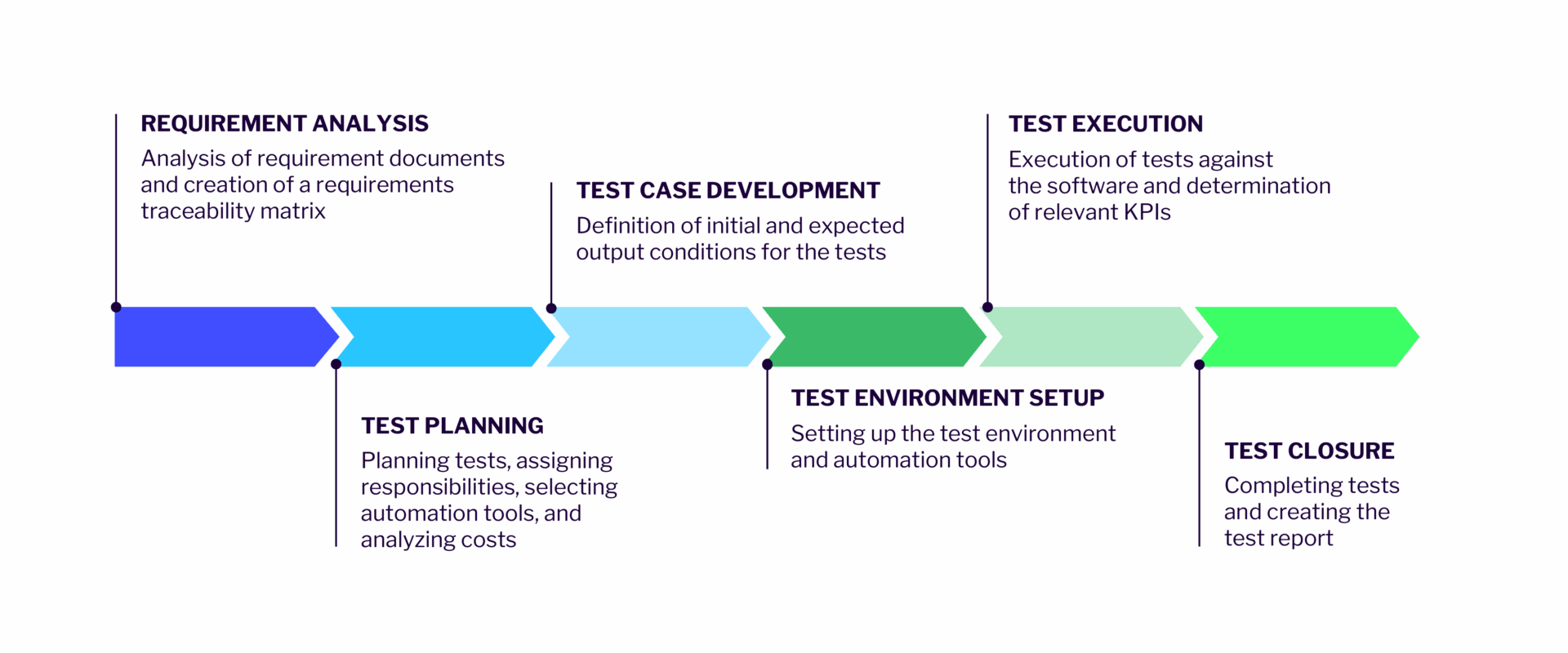 REQUIREMENT ANALYSIS
Analysis of requirement documents and creation of a requirements traceability matrix

TEST PLANNING
Planning tests, assigning responsibilities, selecting automation tools, and analyzing costs

TEST CASE DEVELOPMENT
Definition of initial and expected output conditions for the tests

TEST ENVIRONMENT SETUP
Setting up the test environment and automation tools

TEST EXECUTION
Execution of tests against the software and determination of relevant KPIs

TEST CLOSURE
Completing tests and creating the test report